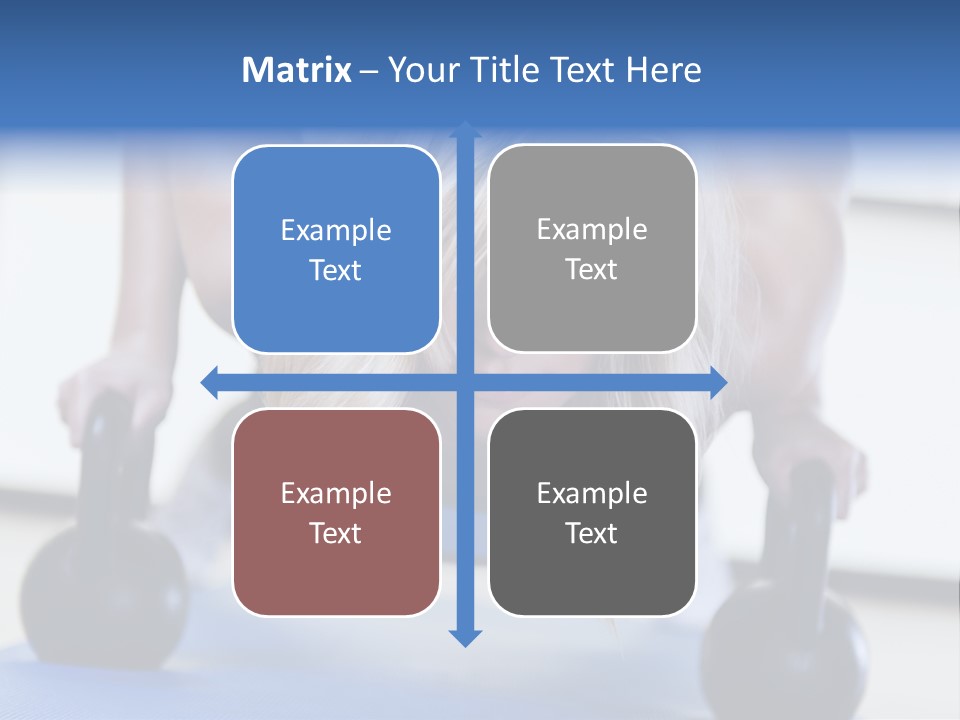 Matrix – Your Title Text Here

Example Text

Example Text

Example Text

Example Text